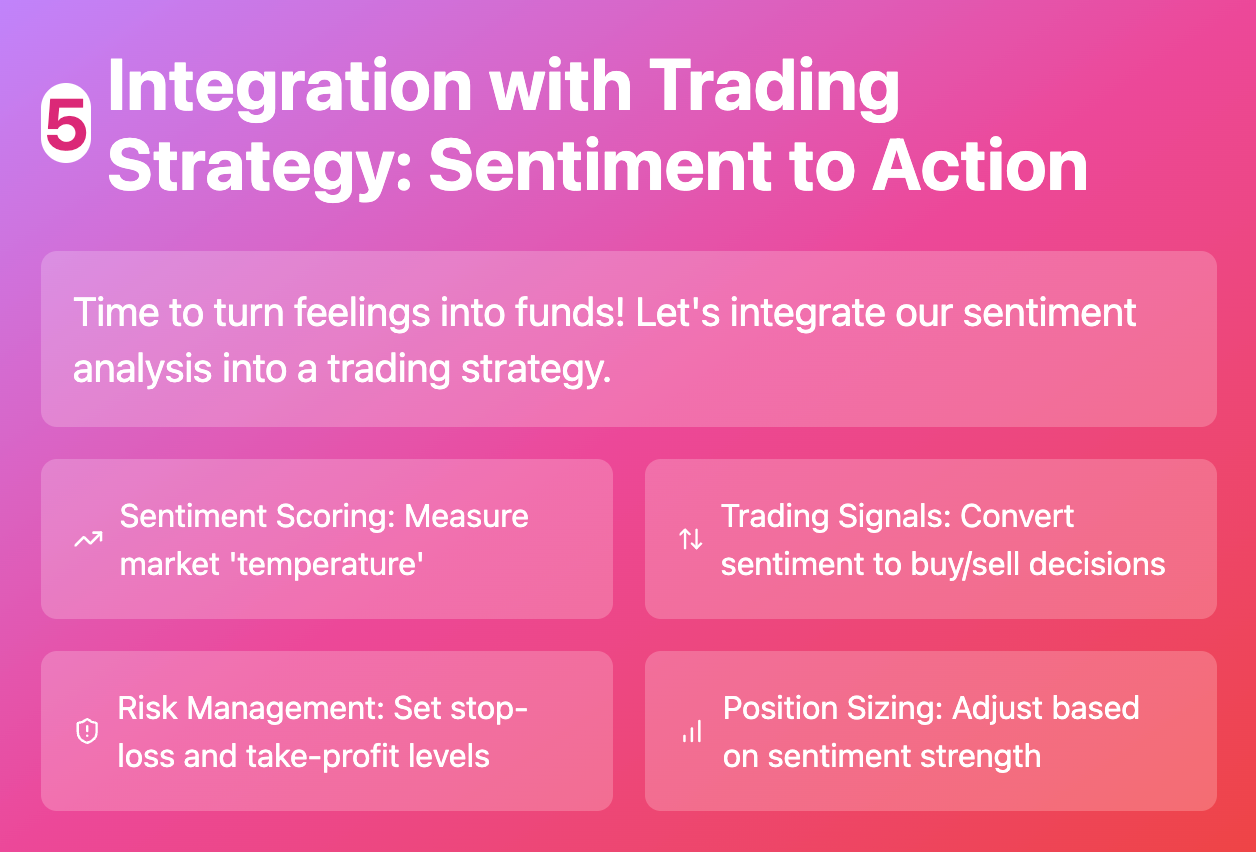 5 Integration with Trading Strategy: Sentiment to Action

Time to turn feelings into funds! Let's integrate our sentiment analysis into a trading strategy.

Sentiment Scoring: Measure market 'temperature'

Trading Signals: Convert sentiment to buy/sell decisions

Risk Management: Set stop-loss and take-profit levels

Position Sizing: Adjust based on sentiment strength